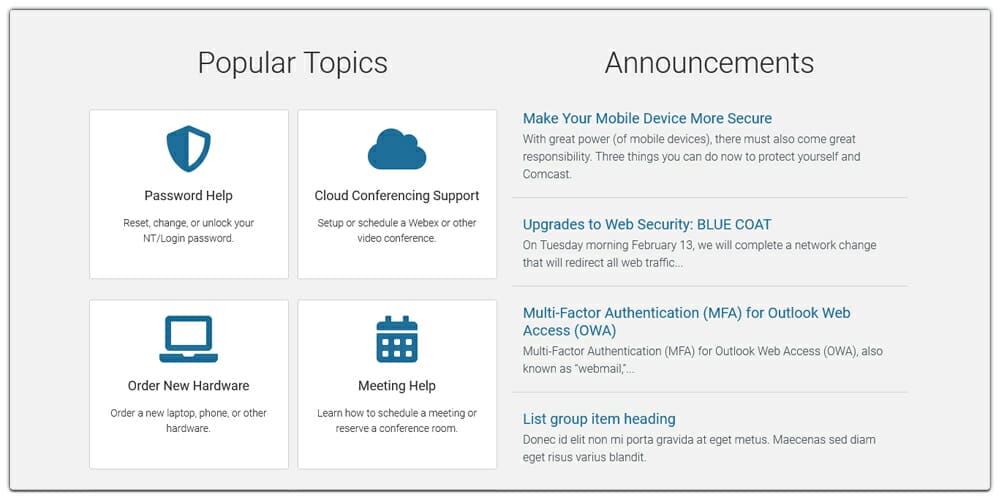 Popular Topics

Password Help

Reset, change, or unlock your NT/Login password.

Cloud Conferencing Support

Setup or schedule a Webex or other video conference.

Order New Hardware

Order a new laptop, phone, or other hardware.

Meeting Help

Learn how to schedule a meeting or reserve a conference room.

Announcements

Make Your Mobile Device More Secure

With great power (of mobile devices), there must also come great responsibility. Three things you can do now to protect yourself and Comcast.

Upgrades to Web Security: BLUE COAT

On Tuesday morning February 13, we will complete a network change that will redirect all web traffic...

Multi-Factor Authentication (MFA) for Outlook Web Access (OWA)

Multi-Factor Authentication (MFA) for Outlook Web Access (OWA), also known as "webmail,"...

List group item heading

Donec id elit non mi porta gravida at eget metus. Maecenas sed diam eget risus varius blandit.